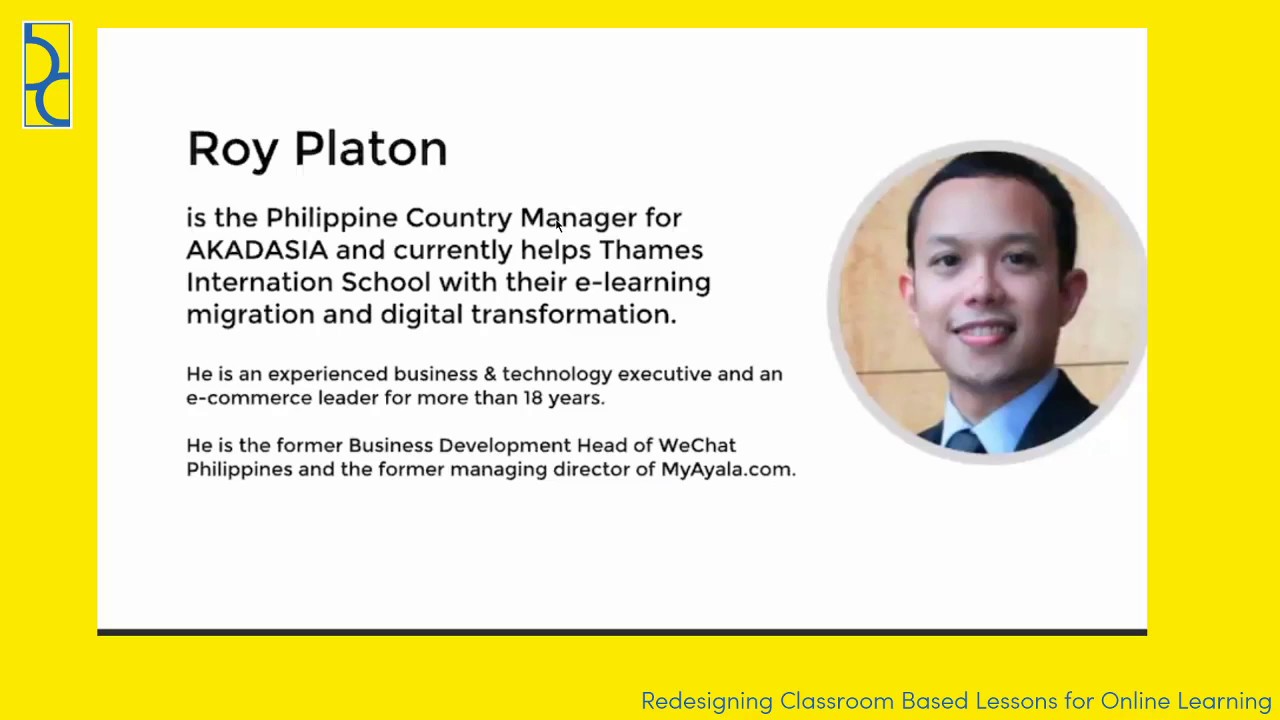 Roy Platon

is the Philippine Country Manager for AKADASIA and currently helps Thames Internation School with their e-learning migration and digital transformation.

He is an experienced business & technology executive and an e-commerce leader for more than 18 years.

He is the former Business Development Head of WeChat Philippines and the former managing director of MyAyala.com.

Redesigning Classroom Based Lessons for Online Learning